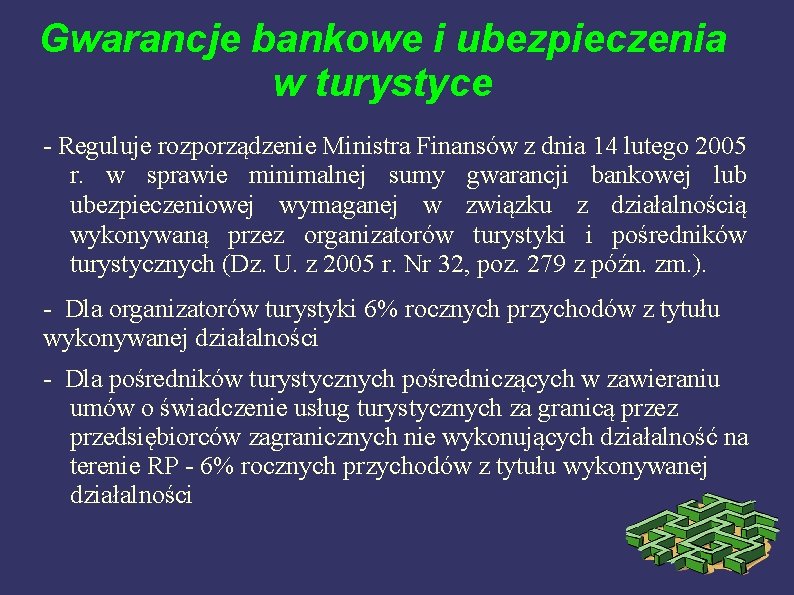 Gwarancje bankowe i ubezpieczenia w turystyce

- Reguluje rozporządzenie Ministra Finansów z dnia 14 lutego 2005 r. w sprawie minimalnej sumy gwarancji bankowej lub ubezpieczeniowej wymaganej w związku z działalnością wykonywaną przez organizatorów turystyki i pośredników turystycznych (Dz. U. z 2005 r. Nr 32, poz. 279 z późn. zm.).

- Dla organizatorów turystyki 6% rocznych przychodów z tytułu wykonywanej działalności

- Dla pośredników turystycznych pośredniczących w zawieraniu umów o świadczenie usług turystycznych za granicą przez przedsiębiorców zagranicznych nie wykonujących działalność na terenie RP - 6% rocznych przychodów z tytułu wykonywanej działalności